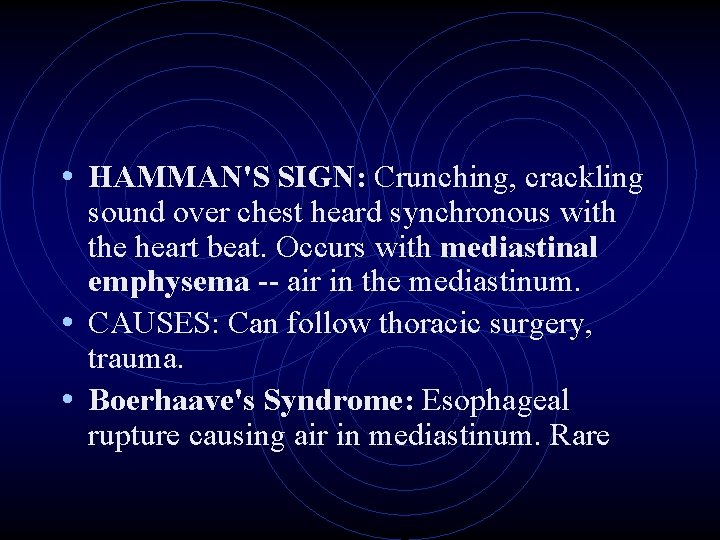 • HAMMAN'S SIGN: Crunching, crackling sound over chest heard synchronous with the heart beat. Occurs with mediastinal emphysema -- air in the mediastinum.
• CAUSES: Can follow thoracic surgery, trauma.
• Boerhaave's Syndrome: Esophageal rupture causing air in mediastinum. Rare